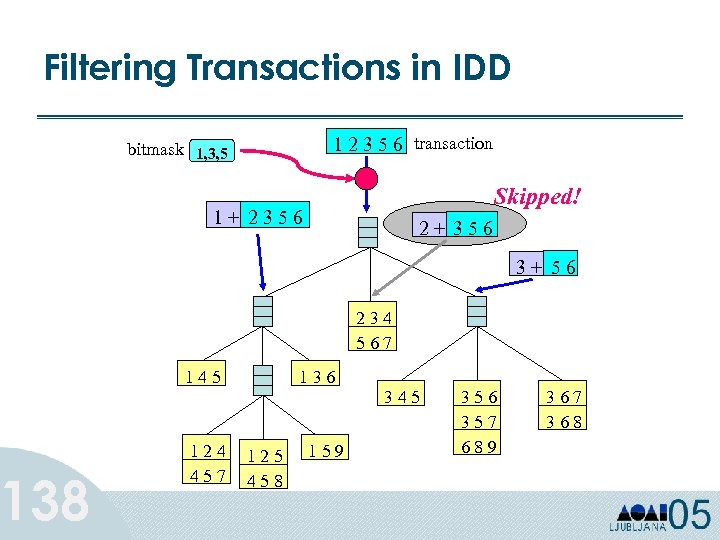 Filtering Transactions in IDD

bitmask 1,3,5

1 2 3 5 6 transaction

Skipped!

1 + 2 3 5 6

2 + 3 5 6

3 + 5 6

2 3 4
5 6 7

1 4 5

1 3 6

3 4 5

3 5 6
3 5 7
6 8 9

3 6 7
3 6 8

1 2 4
4 5 7

1 2 5
4 5 8

1 5 9

138

LJUBLJANA 05